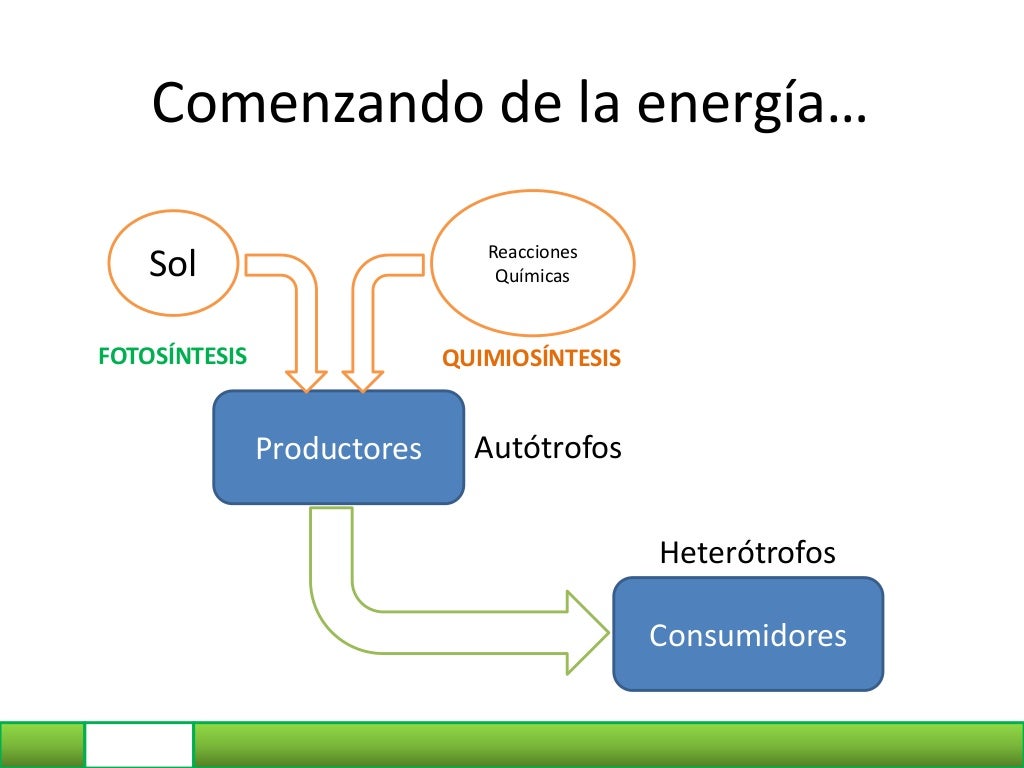 Comenzando de la energía…

Sol

Reacciones Químicas

FOTOSÍNTESIS

QUIMIOSÍNTESIS

Productores

Autótrofos

Heterótrofos

Consumidores